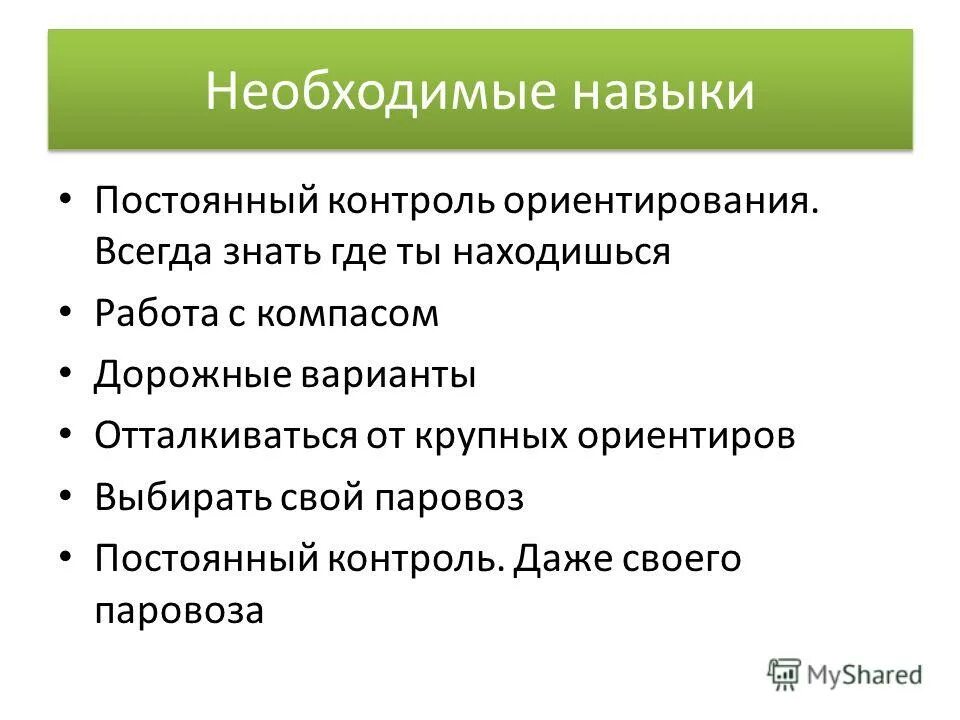 Необходимые навыки

• Постоянный контроль ориентирования. Всегда знать где ты находишься
• Работа с компасом
• Дорожные варианты
• Отталкиваться от крупных ориентиров
• Выбирать свой паровоз
• Постоянный контроль. Даже своего паровоза

MyShared